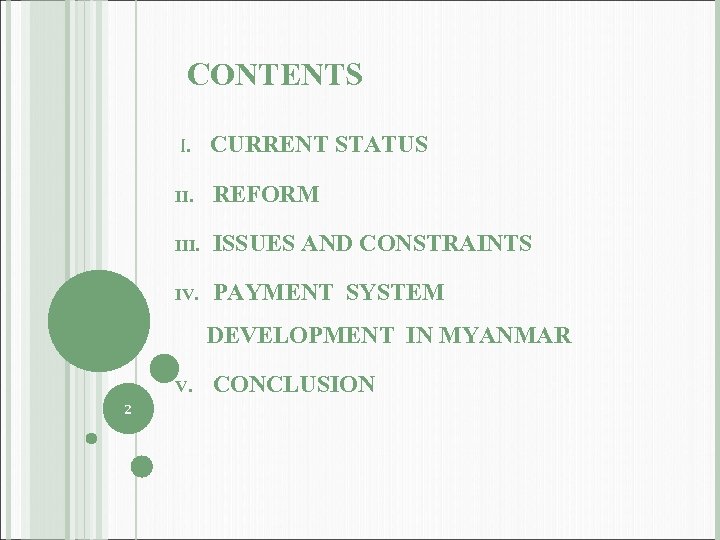 CONTENTS

I. CURRENT STATUS

II. REFORM

III. ISSUES AND CONSTRAINTS

IV. PAYMENT SYSTEM DEVELOPMENT IN MYANMAR

V. CONCLUSION

2